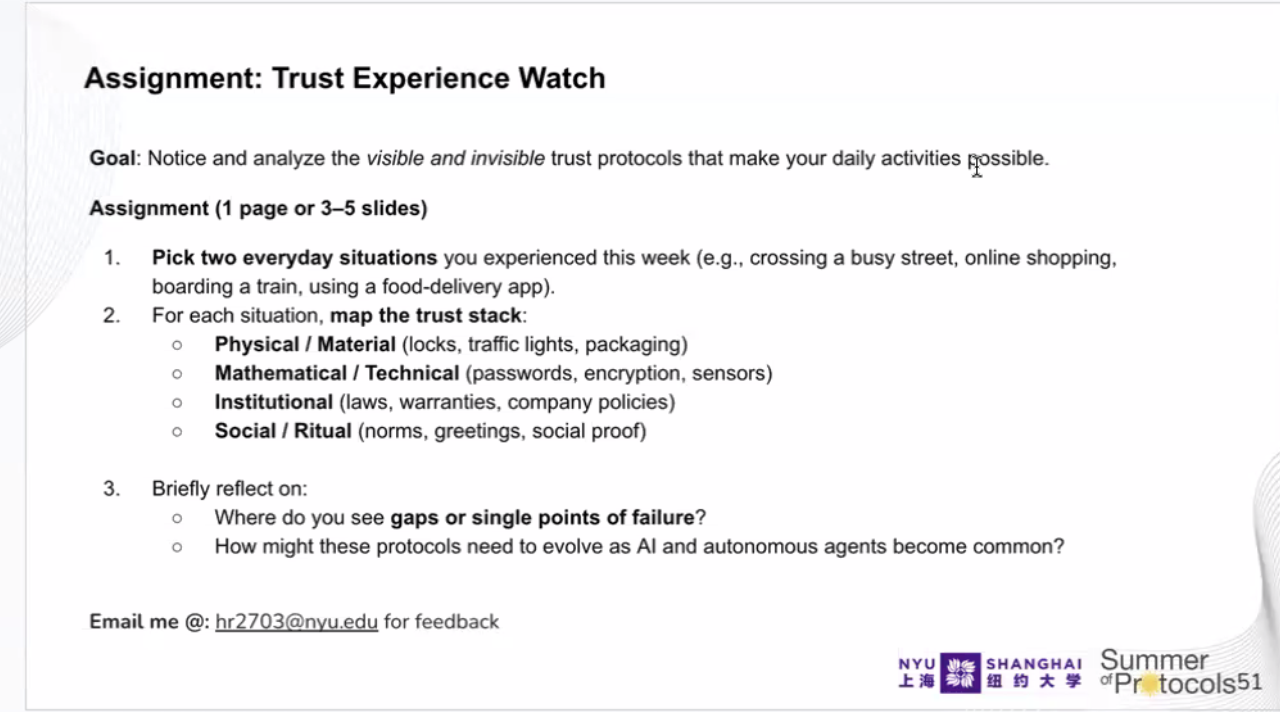 Assignment: Trust Experience Watch

Goal: Notice and analyze the visible and invisible trust protocols that make your daily activities possible.

Assignment (1 page or 3–5 slides)

1. Pick two everyday situations you experienced this week (e.g., crossing a busy street, online shopping, boarding a train, using a food-delivery app).
2. For each situation, map the trust stack:
○ Physical / Material (locks, traffic lights, packaging)
○ Mathematical / Technical (passwords, encryption, sensors)
○ Institutional (laws, warranties, company policies)
○ Social / Ritual (norms, greetings, social proof)

3. Briefly reflect on:
○ Where do you see gaps or single points of failure?
○ How might these protocols need to evolve as AI and autonomous agents become common?

Email me @: hr2703@nyu.edu for feedback

NYU SHANGHAI 上海 纽约大学 Summer of Protocols 51